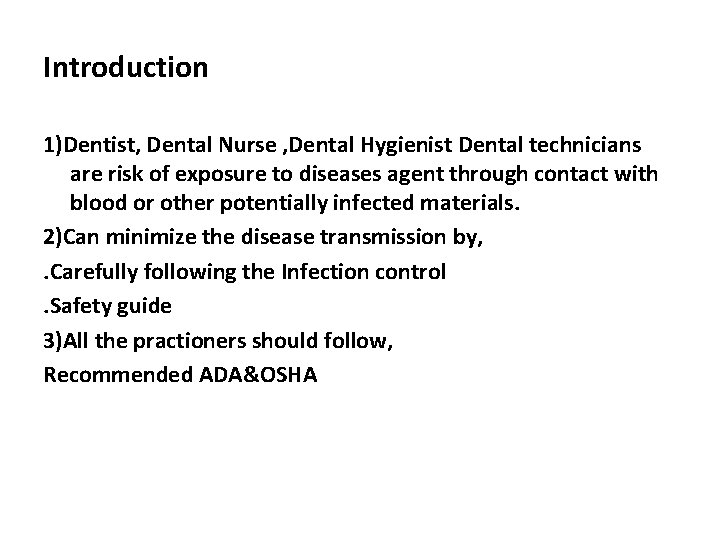 Introduction

1)Dentist, Dental Nurse ,Dental Hygienist Dental technicians are risk of exposure to diseases agent through contact with blood or other potentially infected materials.

2)Can minimize the disease transmission by,

.Carefully following the Infection control

.Safety guide

3)All the practioners should follow,

Recommended ADA&OSHA